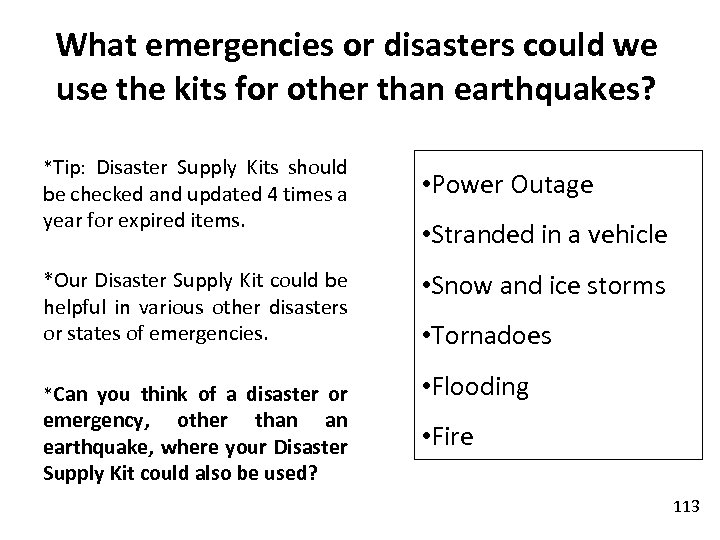 What emergencies or disasters could we use the kits for other than earthquakes?

*Tip: Disaster Supply Kits should be checked and updated 4 times a year for expired items.

*Our Disaster Supply Kit could be helpful in various other disasters or states of emergencies.

*Can you think of a disaster or emergency, other than an earthquake, where your Disaster Supply Kit could also be used?

•Power Outage
•Stranded in a vehicle
•Snow and ice storms
•Tornadoes
•Flooding
•Fire

113